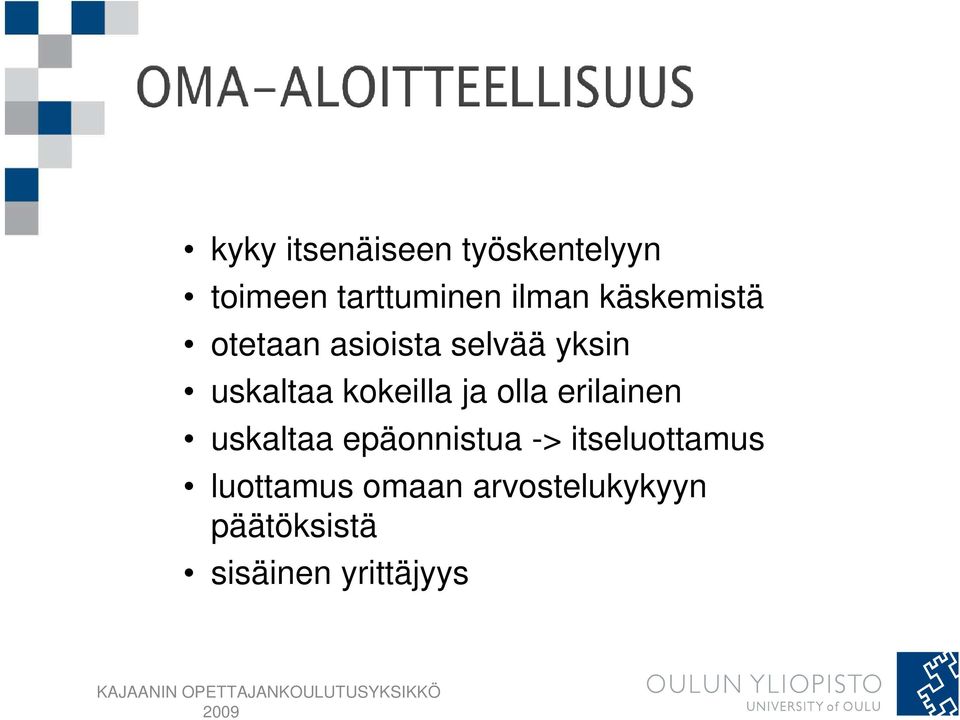 OMA-ALOITTEELLISUUS

• kyky itsenäiseen työskentelyyn
• toimeen tarttuminen ilman käskemistä
• otetaan asioista selvää yksin
• uskaltaa kokeilla ja olla erilainen
• uskaltaa epäonnistua -> itseluottamus
• luottamus omaan arvostelukykyyn päätöksistä
• sisäinen yrittäjyys

KAJAANIN OPETTAJANKOULUTUSYKSIKKÖ
2009

OULUN YLIOPISTO
UNIVERSITY of OULU